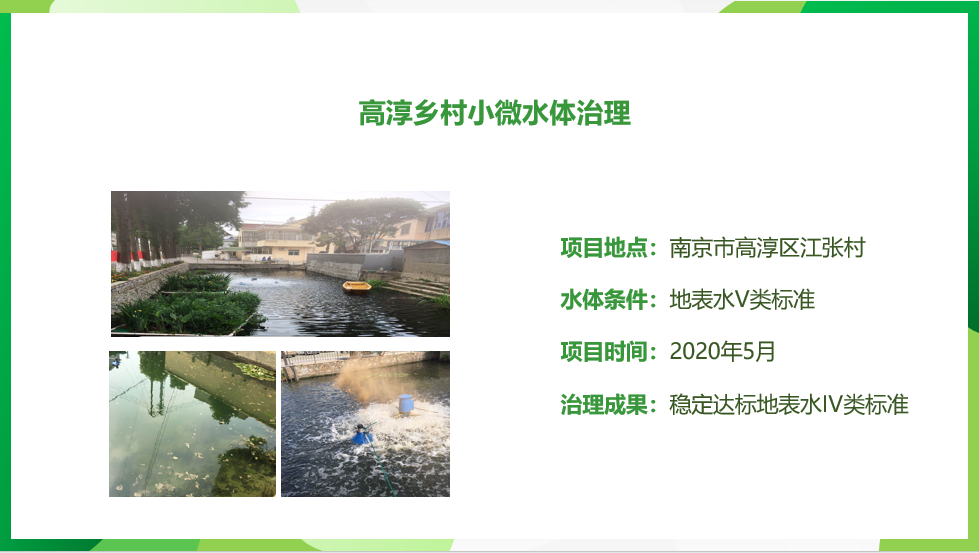 高淳乡村小微水体治理

项目地点：南京市高淳区江张村

水体条件：地表水V类标准

项目时间：2020年5月

治理成果：稳定达标地表水IV类标准